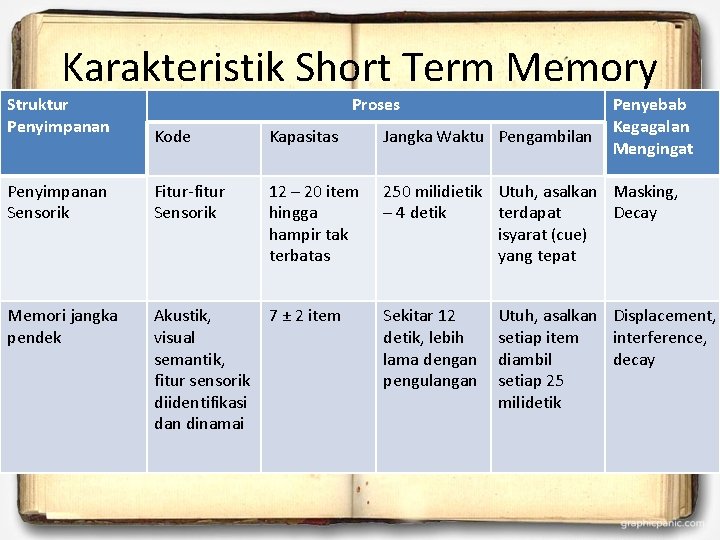 Karakteristik Short Term Memory

| Struktur Penyimpanan | Proses | | | | Penyebab Kegagalan Mengingat |
|---|---|---|---|---|---|
| | Kode | Kapasitas | Jangka Waktu | Pengambilan | |
| Penyimpanan Sensorik | Fitur-fitur Sensorik | 12 – 20 item hingga hampir tak terbatas | 250 milidietik – 4 detik | Utuh, asalkan terdapat isyarat (cue) yang tepat | Masking, Decay |
| Memori jangka pendek | Akustik, visual semantik, fitur sensorik diidentifikasi dan dinamai | 7 ± 2 item | Sekitar 12 detik, lebih lama dengan pengulangan | Utuh, asalkan setiap item diambil setiap 25 milidetik | Displacement, interference, decay |

graphicpanic.com